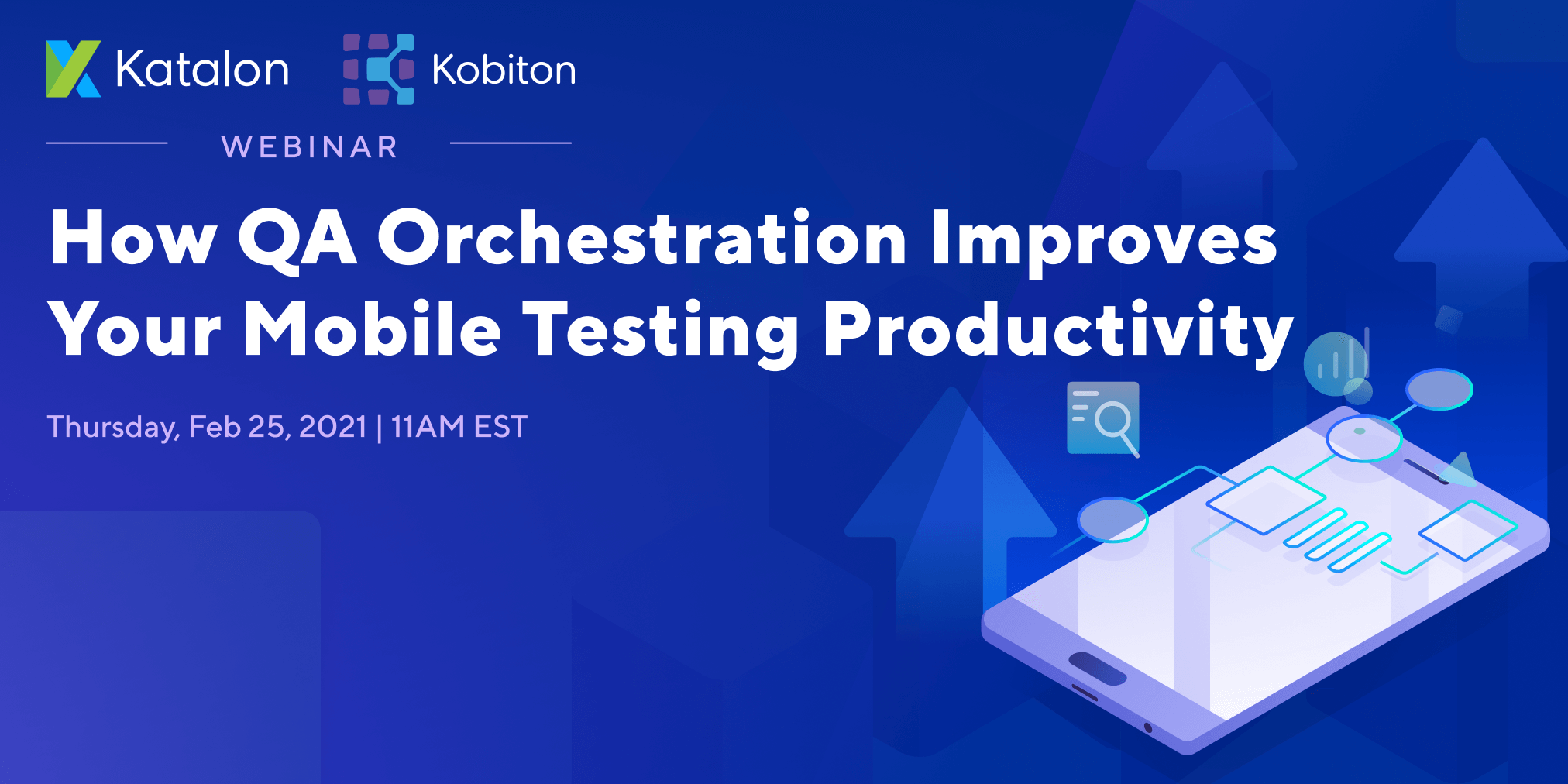 Katalon Kobiton

WEBINAR

How QA Orchestration Improves Your Mobile Testing Productivity

Thursday, Feb 25, 2021 | 11AM EST